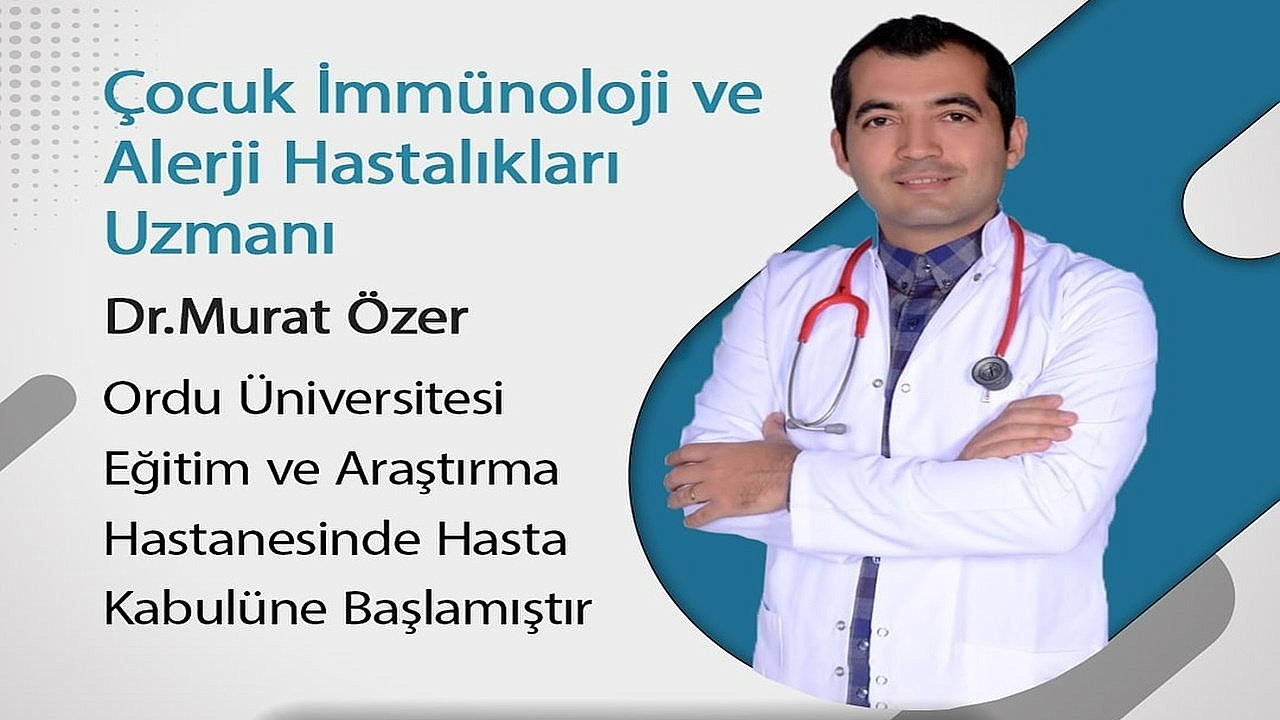 Çocuk İmmünoloji ve Alerji Hastalıkları Uzmanı

Dr.Murat Özer

Ordu Üniversitesi Eğitim ve Araştırma Hastanesinde Hasta Kabulüne Başlamıştır